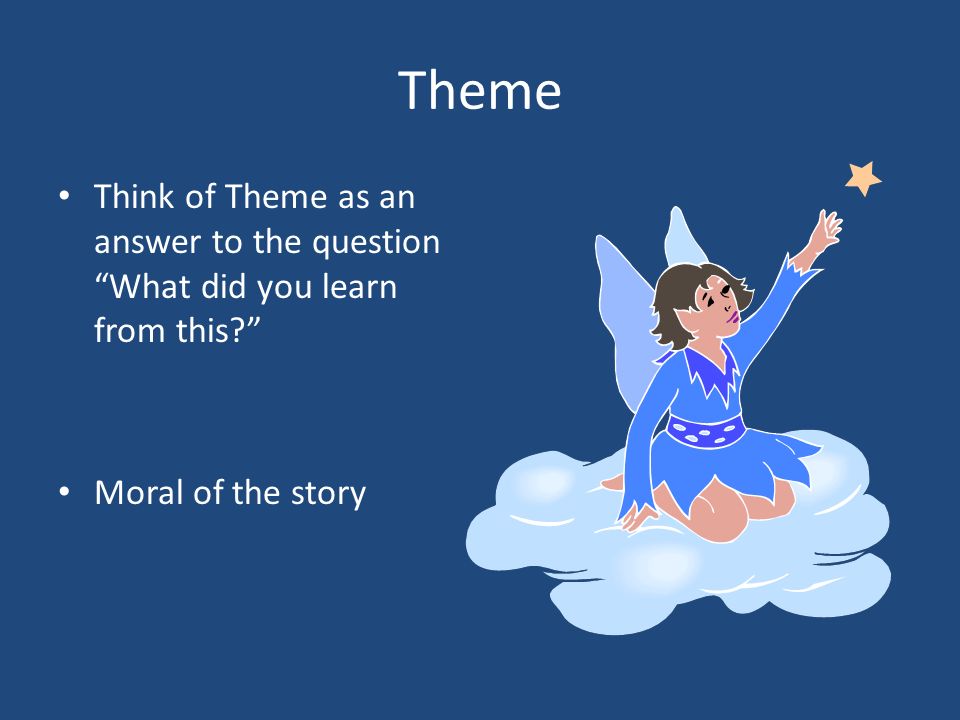 Theme

• Think of Theme as an answer to the question “What did you learn from this?”

• Moral of the story